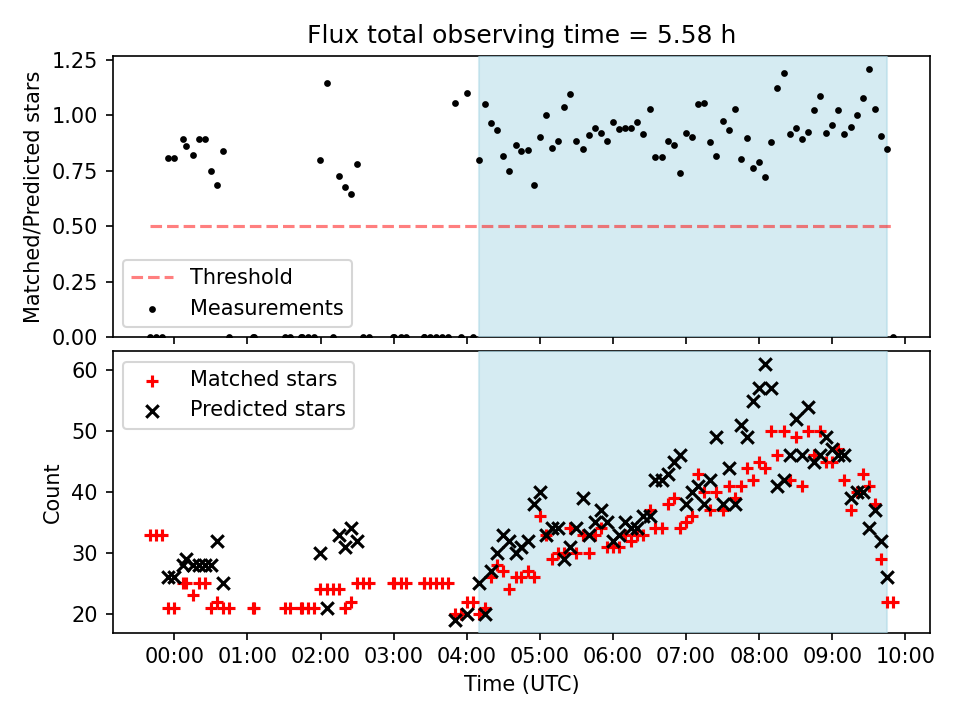 Flux total observing time = 5.58 h

Matched/Predicted stars

1.25
1.00
0.75
0.50
0.25
0.00

Threshold
Measurements

Count

60
50
40
30
20

Matched stars
Predicted stars

00:00 01:00 02:00 03:00 04:00 05:00 06:00 07:00 08:00 09:00 10:00

Time (UTC)